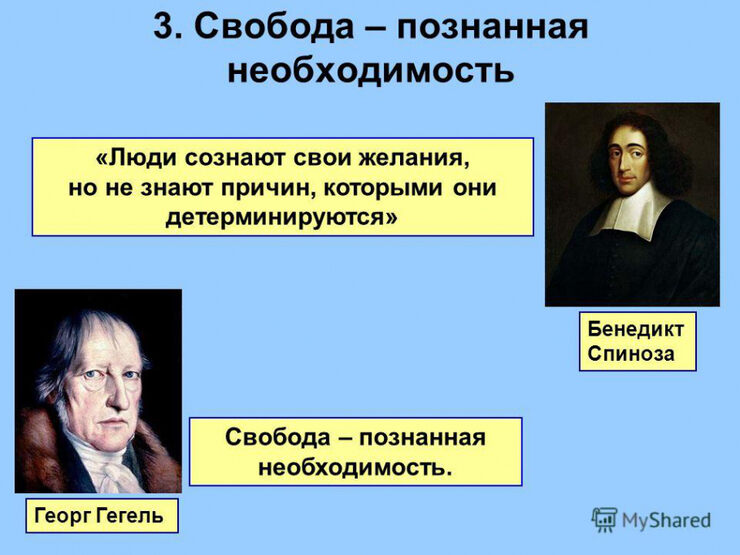 3. Свобода – познанная необходимость

«Люди сознают свои желания, но не знают причин, которыми они детерминируются»

Бенедикт Спиноза

Свобода – познанная необходимость.

Георг Гегель

MyShared